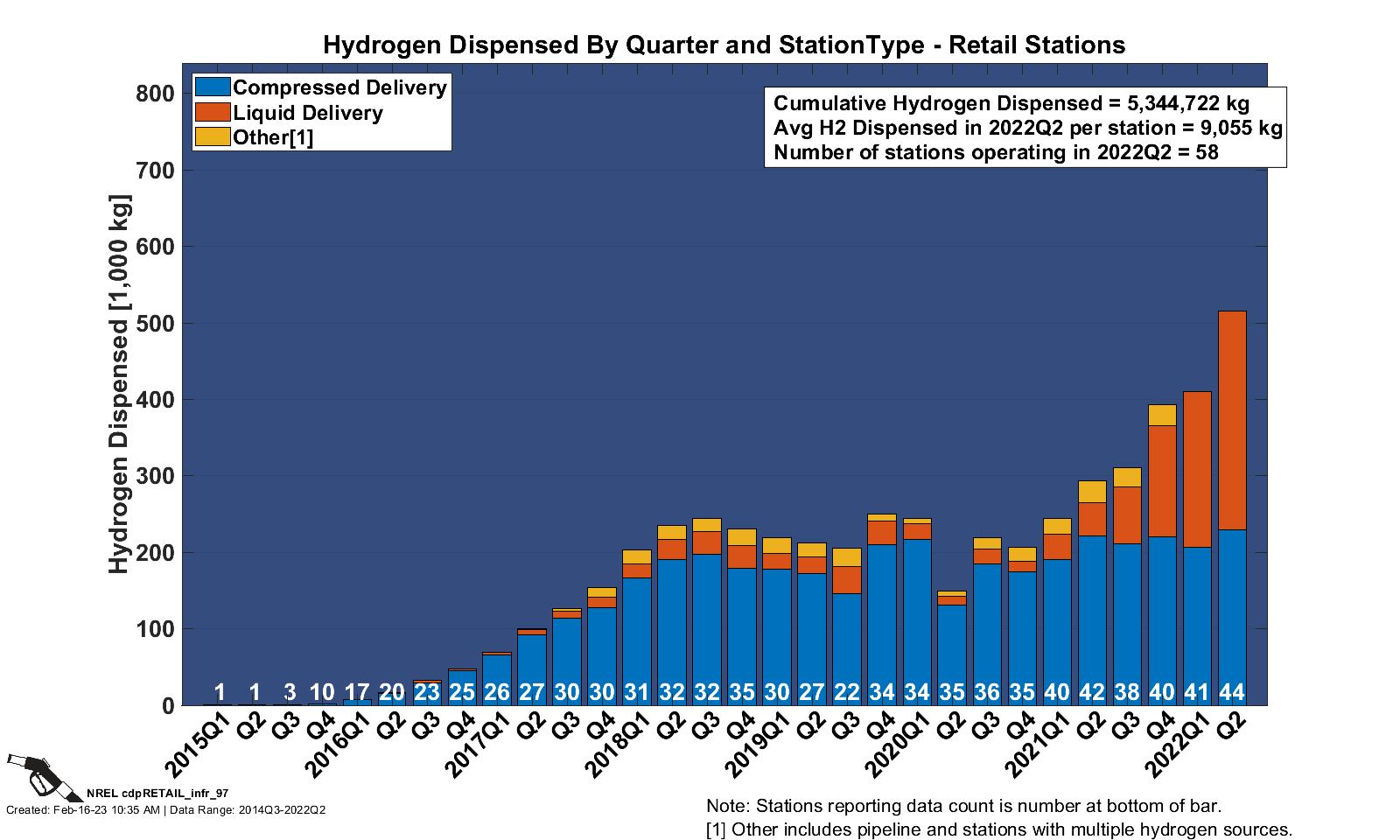 Hydrogen Dispensed By Quarter and StationType - Retail Stations

Compressed Delivery
Liquid Delivery
Other[1]

Cumulative Hydrogen Dispensed = 5,344,722 kg
Avg H2 Dispensed in 2022Q2 per station = 9,055 kg
Number of stations operating in 2022Q2 = 58

Hydrogen Dispensed [1,000 kg]

800
700
600
500
400
300
200
100
0

1 1 3 10 17 20 23 25 26 27 30 30 31 32 32 35 30 27 22 34 34 35 36 35 40 42 38 40 41 44

2015Q1 Q2 Q3 Q4 2016Q1 Q2 Q3 Q4 2017Q1 Q2 Q3 Q4 2018Q1 Q2 Q3 Q4 2019Q1 Q2 Q3 Q4 2020Q1 Q2 Q3 Q4 2021Q1 Q2 Q3 Q4 2022Q1 Q2

NREL cdpRETAIL_infr_97
Created: Feb-16-23 10:35 AM | Data Range: 2014Q3-2022Q2

Note: Stations reporting data count is number at bottom of bar.
[1] Other includes pipeline and stations with multiple hydrogen sources.